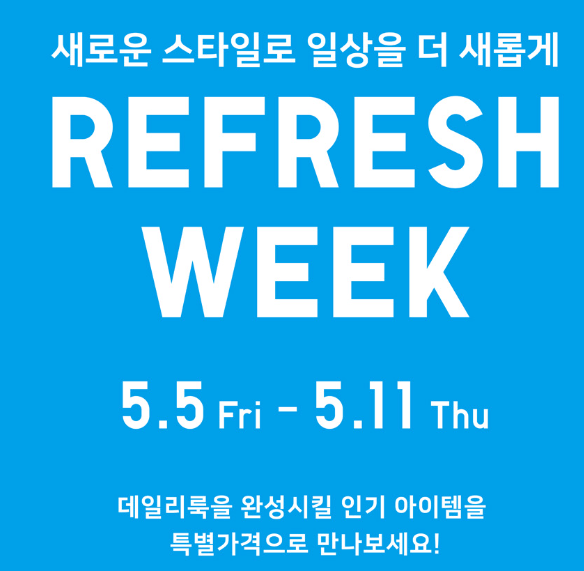 새로운 스타일로 일상을 더 새롭게

REFRESH
WEEK

5.5 Fri - 5.11 Thu

데일리룩을 완성시킬 인기 아이템을
특별가격으로 만나보세요!